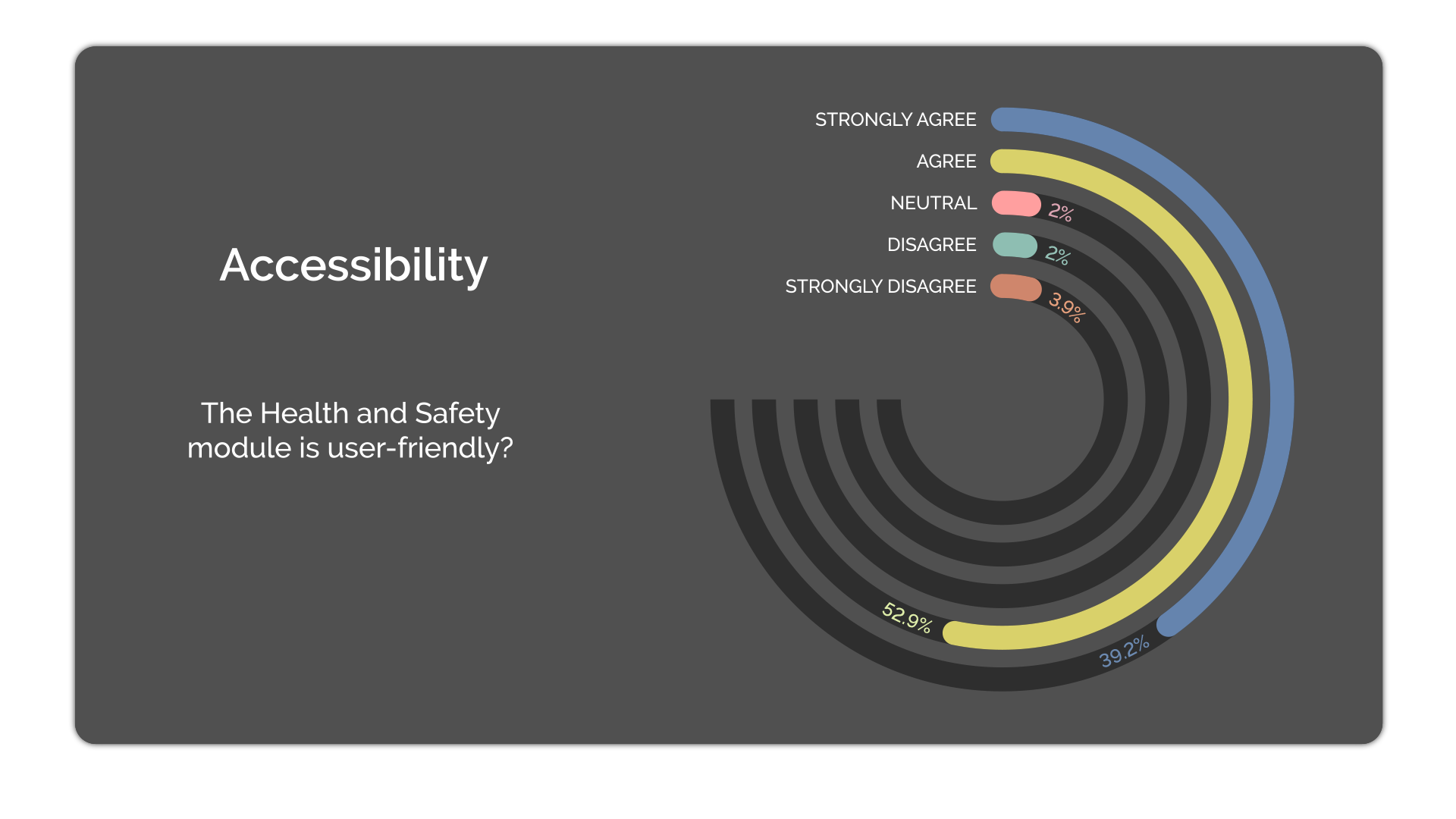 Accessibility

The Health and Safety module is user-friendly?

STRONGLY AGREE
AGREE
NEUTRAL
DISAGREE
STRONGLY DISAGREE

2%
2%
3.9%
52.9%
39.2%